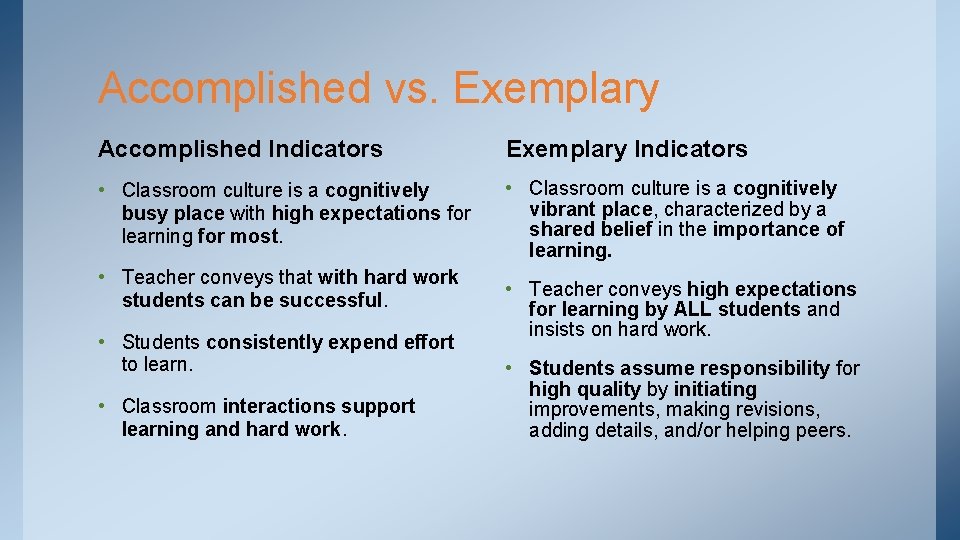 Accomplished vs. Exemplary

Accomplished Indicators

• Classroom culture is a cognitively busy place with high expectations for learning for most.

• Teacher conveys that with hard work students can be successful.

• Students consistently expend effort to learn.

• Classroom interactions support learning and hard work.

Exemplary Indicators

• Classroom culture is a cognitively vibrant place, characterized by a shared belief in the importance of learning.

• Teacher conveys high expectations for learning by ALL students and insists on hard work.

• Students assume responsibility for high quality by initiating improvements, making revisions, adding details, and/or helping peers.